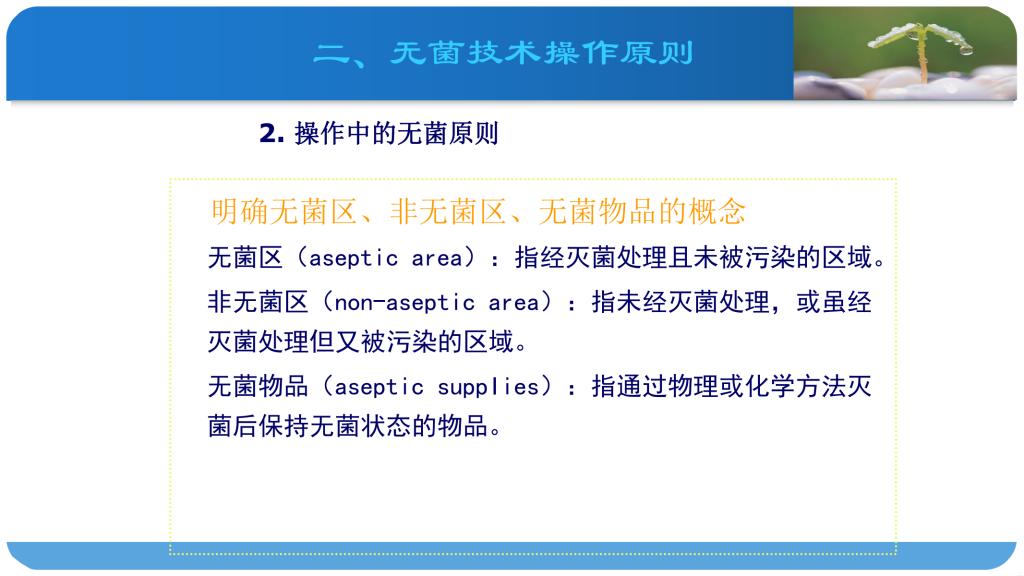 二、无菌技术操作原则

2. 操作中的无菌原则

明确无菌区、非无菌区、无菌物品的概念

无菌区（aseptic area）：指经灭菌处理且未被污染的区域。

非无菌区（non-aseptic area）：指未经灭菌处理，或虽经灭菌处理但又被污染的区域。

无菌物品（aseptic supplies）：指通过物理或化学方法灭菌后保持无菌状态的物品。